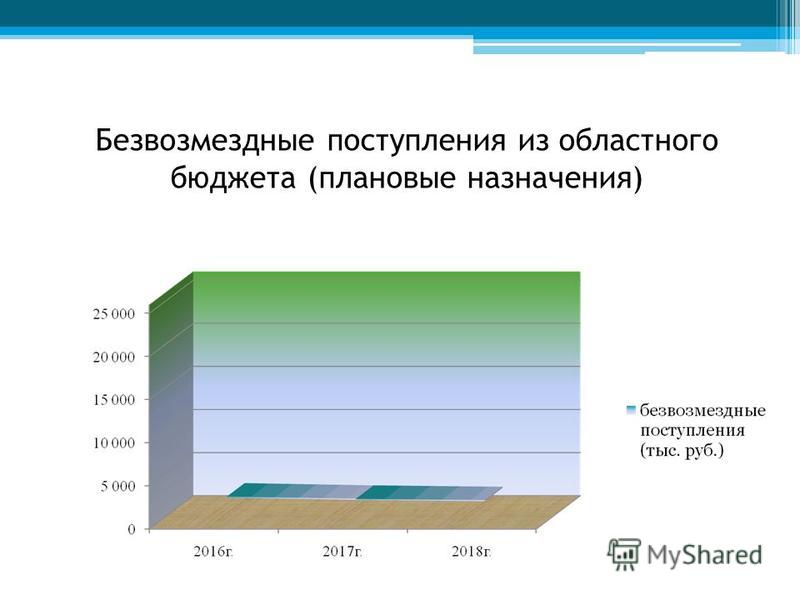 Безвозмездные поступления из областного бюджета (плановые назначения)

25 000
20 000
15 000
10 000
5 000
0

2016г.
2017г.
2018г.

безвозмездные поступления (тыс. руб.)

MyShared